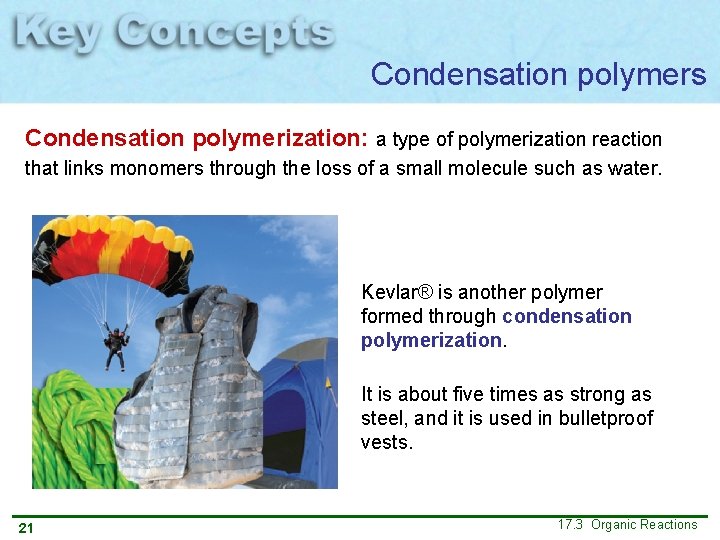 Key Concepts

Condensation polymers

Condensation polymerization: a type of polymerization reaction that links monomers through the loss of a small molecule such as water.

Kevlar® is another polymer formed through condensation polymerization.

It is about five times as strong as steel, and it is used in bulletproof vests.

21

17.3 Organic Reactions